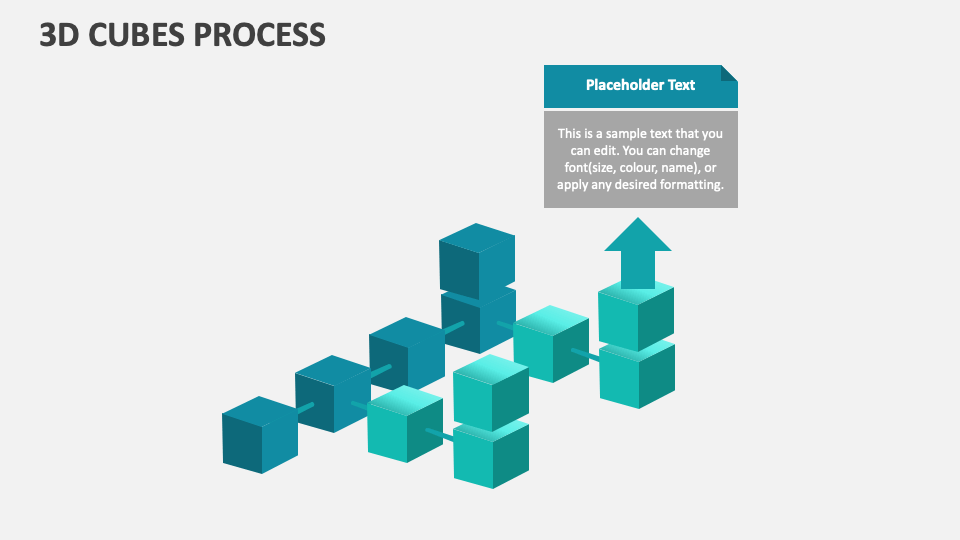 3D CUBES PROCESS

Placeholder Text

This is a sample text that you can edit. You can change font(size, colour, name), or apply any desired formatting.